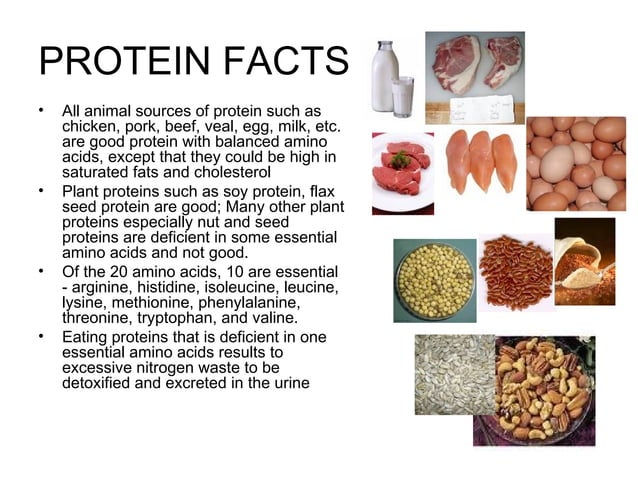 PROTEIN FACTS

• All animal sources of protein such as chicken, pork, beef, veal, egg, milk, etc. are good protein with balanced amino acids, except that they could be high in saturated fats and cholesterol

• Plant proteins such as soy protein, flax seed protein are good; Many other plant proteins especially nut and seed proteins are deficient in some essential amino acids and not good.

• Of the 20 amino acids, 10 are essential - arginine, histidine, isoleucine, leucine, lysine, methionine, phenylalanine, threonine, tryptophan, and valine.

• Eating proteins that is deficient in one essential amino acids results to excessive nitrogen waste to be detoxified and excreted in the urine